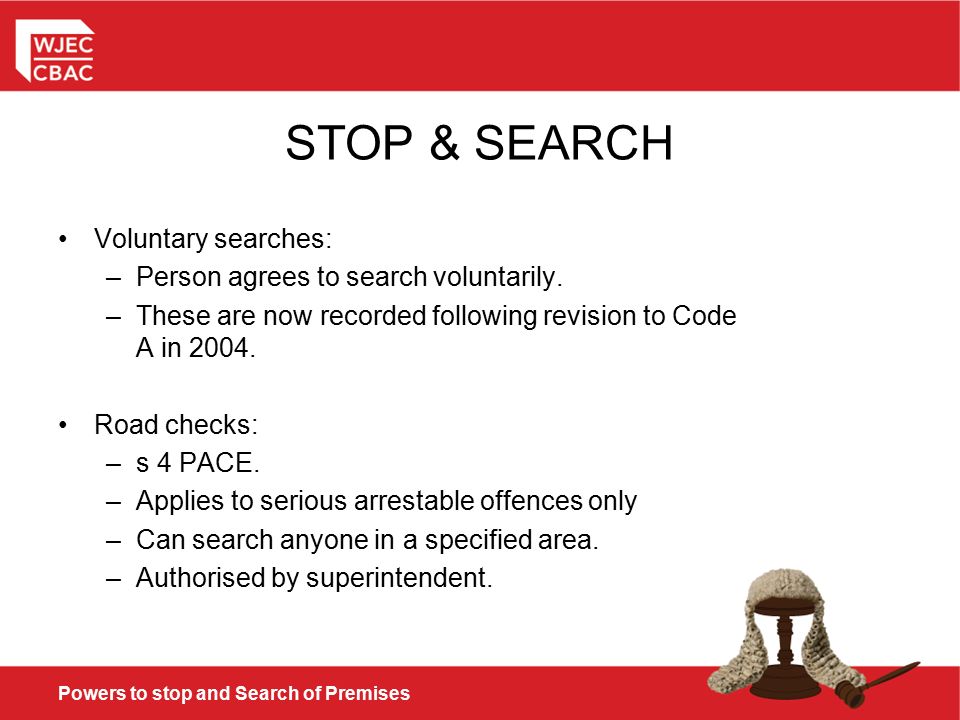 WJEC
CBAC

STOP & SEARCH

• Voluntary searches:
– Person agrees to search voluntarily.
– These are now recorded following revision to Code A in 2004.

• Road checks:
– s 4 PACE.
– Applies to serious arrestable offences only
– Can search anyone in a specified area.
– Authorised by superintendent.

Powers to stop and Search of Premises